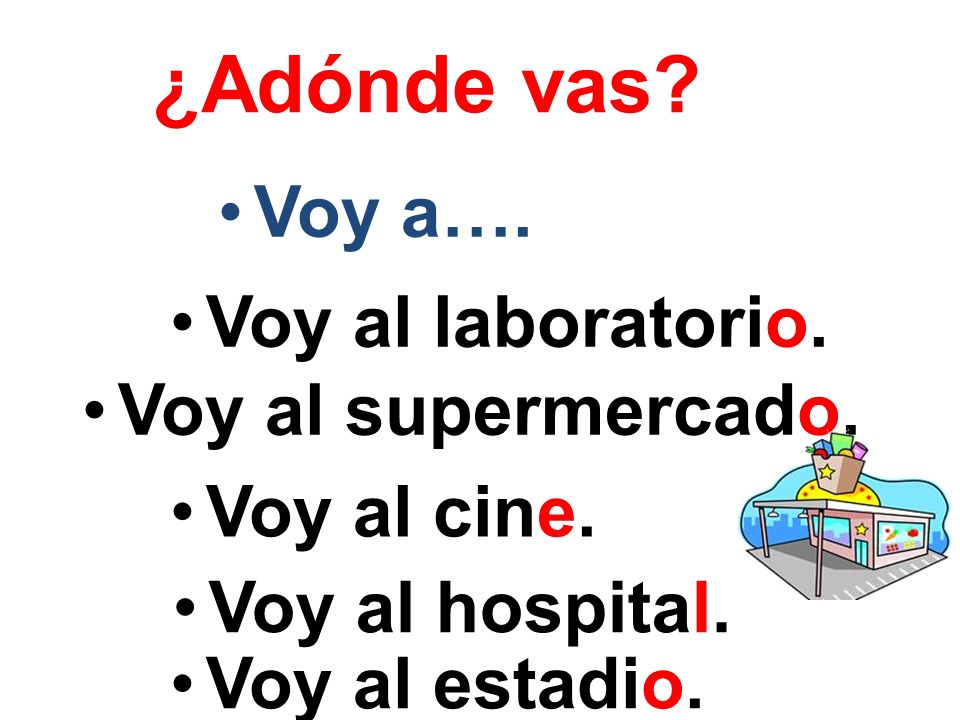 ¿Adónde vas?

• Voy a….

• Voy al laboratorio.
• Voy al supermercado.
• Voy al cine.
• Voy al hospital.
• Voy al estadio.